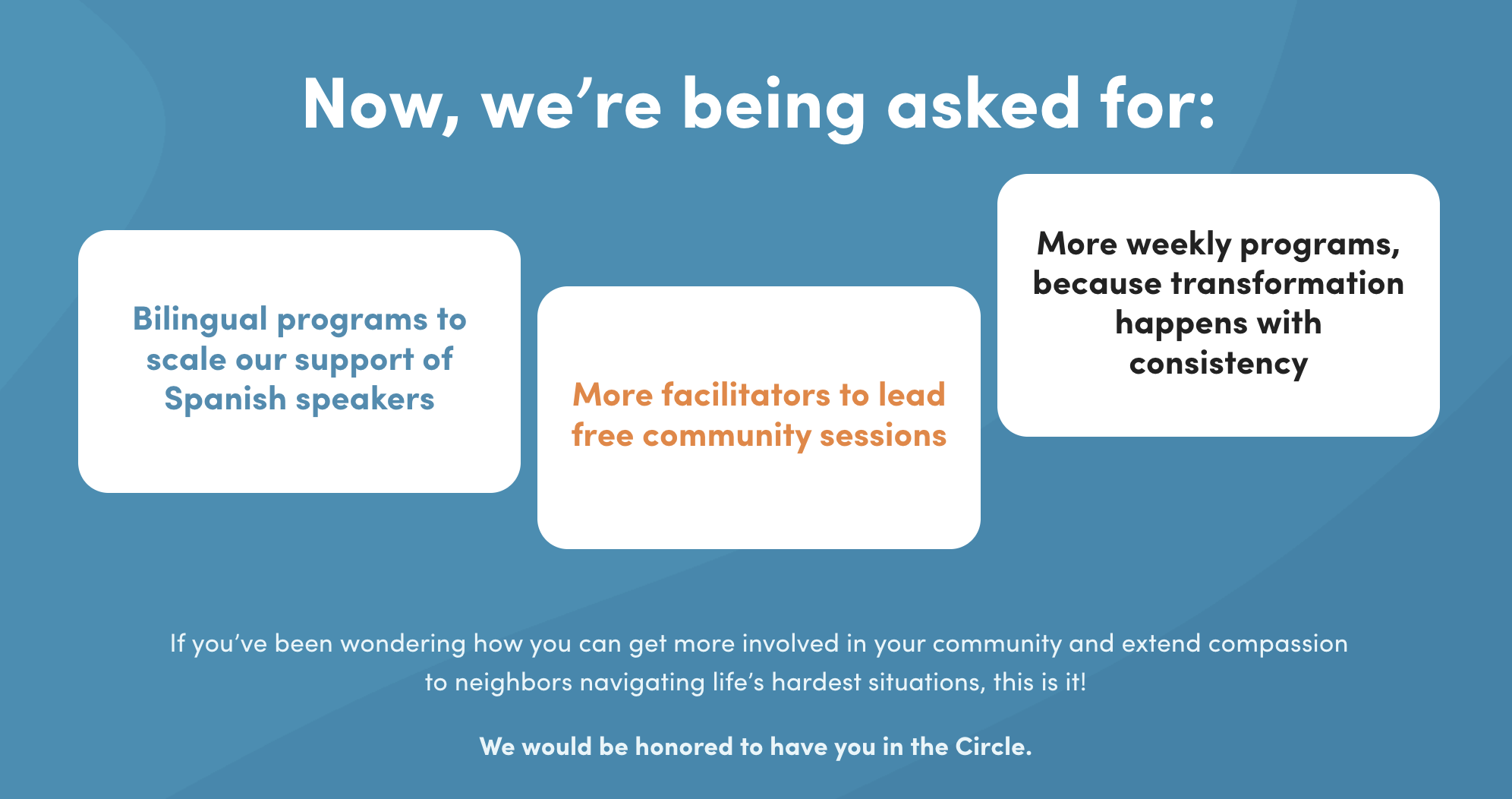 Now, we’re being asked for:

Bilingual programs to scale our support of Spanish speakers

More facilitators to lead free community sessions

More weekly programs, because transformation happens with consistency

If you’ve been wondering how you can get more involved in your community and extend compassion to neighbors navigating life’s hardest situations, this is it!

We would be honored to have you in the Circle.